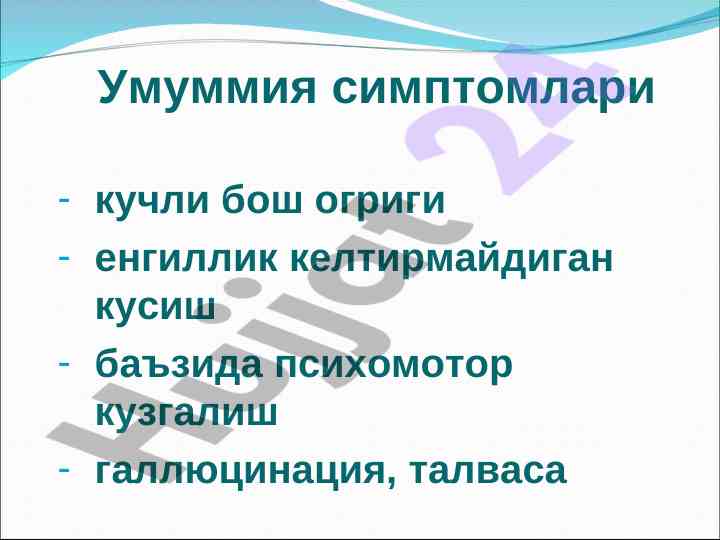 Умуммия симптомлари

- кучли бош огриги
- енгиллик келтирмайдиган кусиш
- баъзида психомотор кузгалиш
- галлюцинация, талваса

Hujjat 24